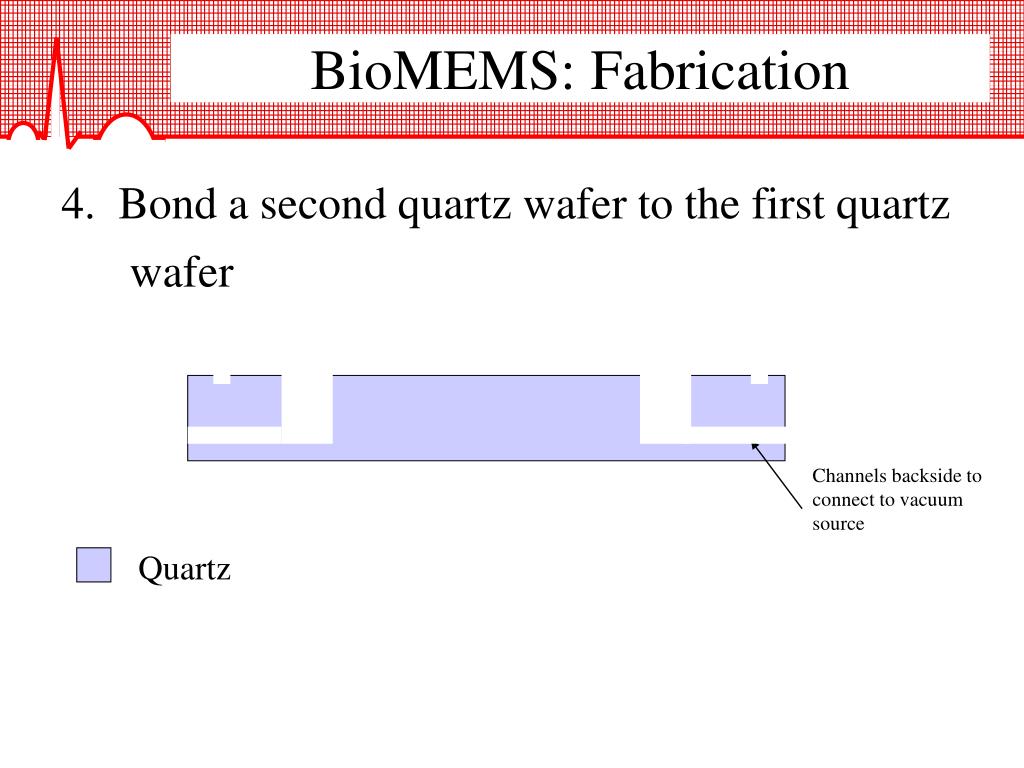 BioMEMS: Fabrication

4. Bond a second quartz wafer to the first quartz wafer

Channels backside to connect to vacuum source

Quartz